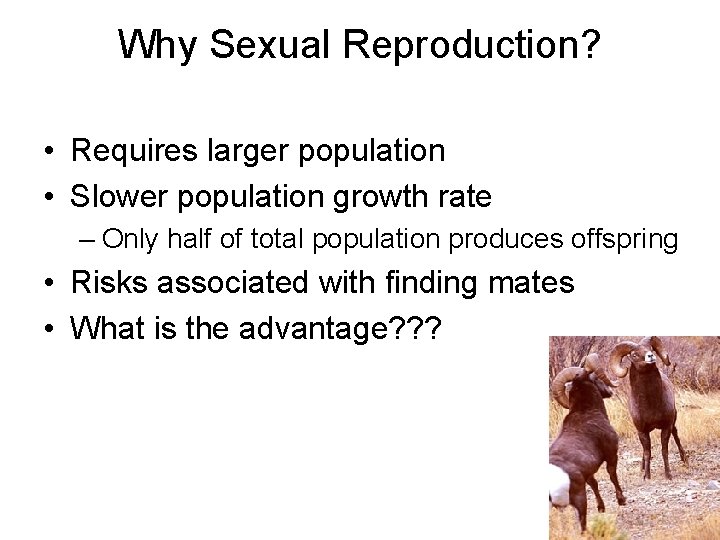 Why Sexual Reproduction?

• Requires larger population
• Slower population growth rate
– Only half of total population produces offspring
• Risks associated with finding mates
• What is the advantage???